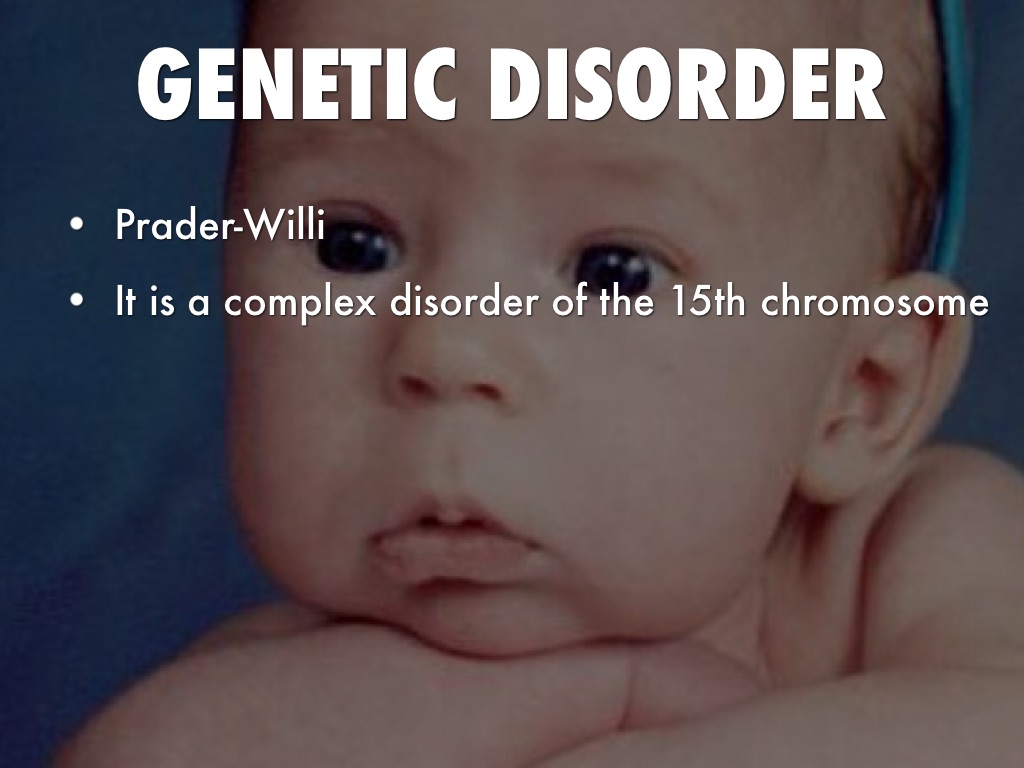 GENETIC DISORDER

• Prader-Willi
• It is a complex disorder of the 15th chromosome